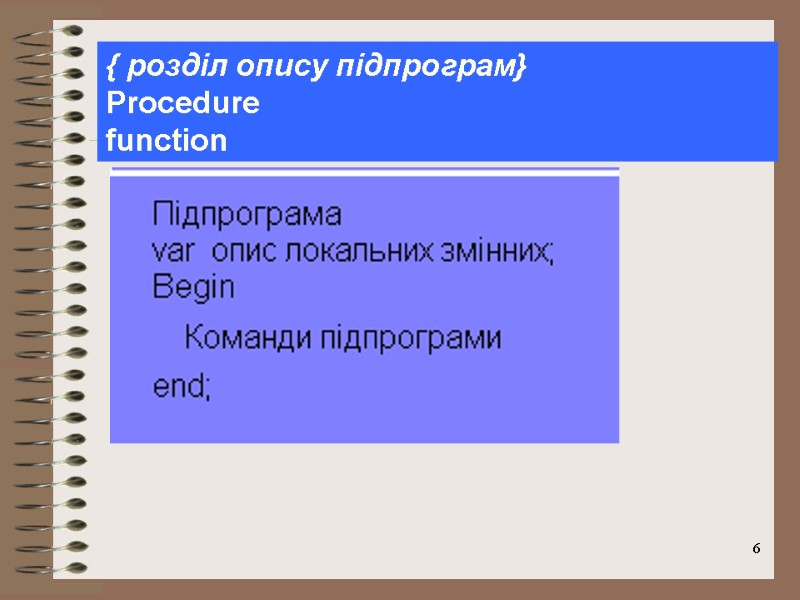 { розділ опису підпрограм}
Procedure
function

Підпрограма
var опис локальних змінних;
Begin
Команди підпрограми
end;

6